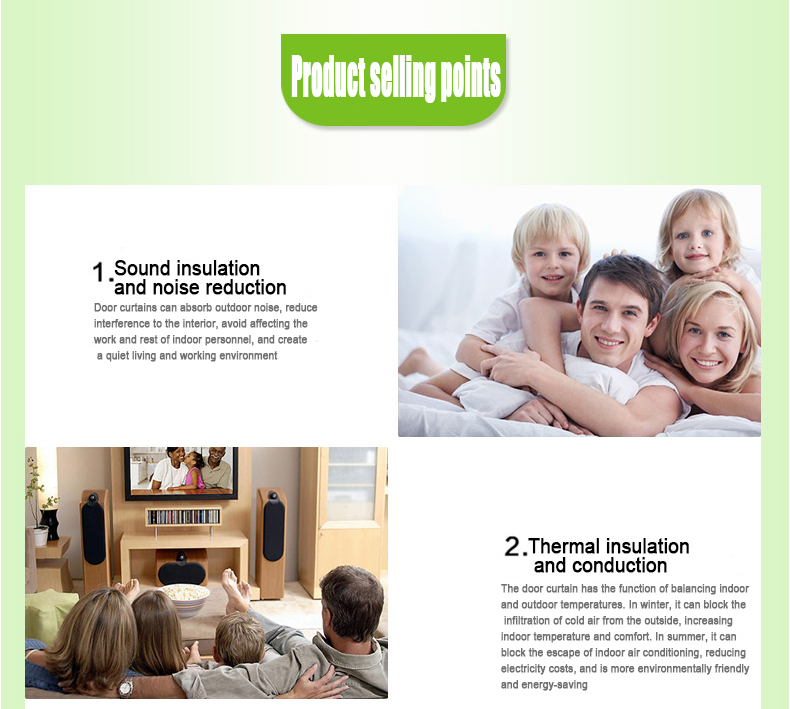 Product selling points

1. Sound insulation and noise reduction

Door curtains can absorb outdoor noise, reduce interference to the interior, avoid affecting the work and rest of indoor personnel, and create a quiet living and working environment

2. Thermal insulation and conduction

The door curtain has the function of balancing indoor and outdoor temperatures. In winter, it can block the infiltration of cold air from the outside, increasing indoor temperature and comfort. In summer, it can block the escape of indoor air conditioning, reducing electricity costs, and is more environmentally friendly and energy-saving